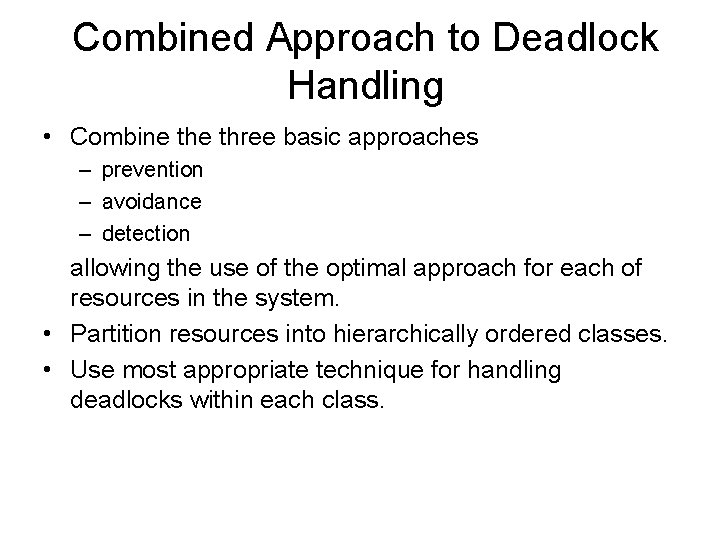 Combined Approach to Deadlock Handling

• Combine the three basic approaches
– prevention
– avoidance
– detection
allowing the use of the optimal approach for each of resources in the system.

• Partition resources into hierarchically ordered classes.

• Use most appropriate technique for handling deadlocks within each class.